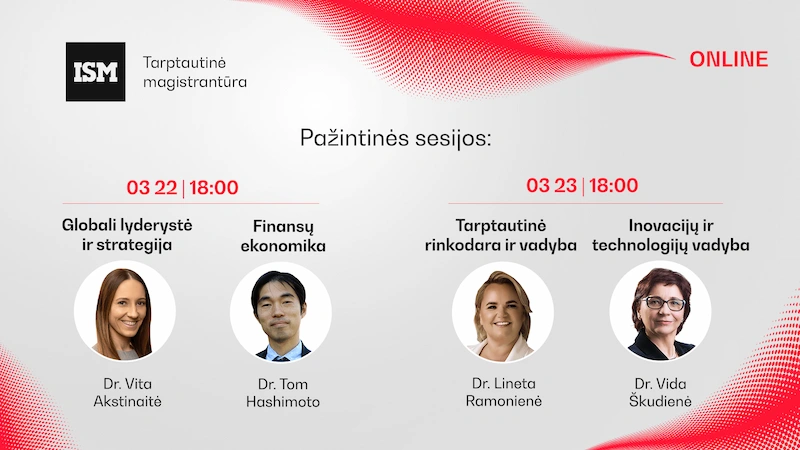 ISM

Tarptautinė magistrantūra

ONLINE

Pažintinės sesijos:

03 22 | 18:00

Globali lyderystė ir strategija

Dr. Vita Akstinaitė

Finansų ekonomika

Dr. Tom Hashimoto

03 23 | 18:00

Tarptautinė rinkodara ir vadyba

Dr. Lineta Ramonienė

Inovacijų ir technologijų vadyba

Dr. Vida Škudienė